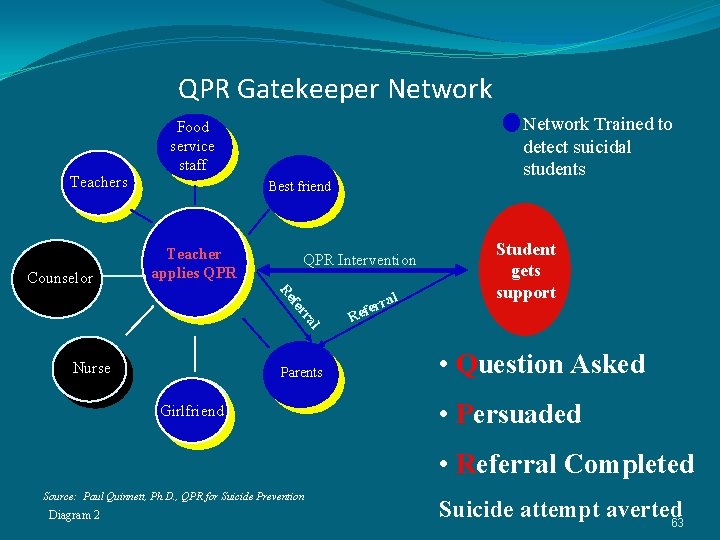 QPR Gatekeeper Network

Network Trained to detect suicidal students

Food service staff

Teachers

Best friend

Counselor

Teacher applies QPR

QPR Intervention

Student gets support

Referral

Referral

Nurse

Parents

Girlfriend

• Question Asked

• Persuaded

• Referral Completed

Suicide attempt averted

Source: Paul Quinnett, Ph.D., QPR for Suicide Prevention

Diagram 2

63